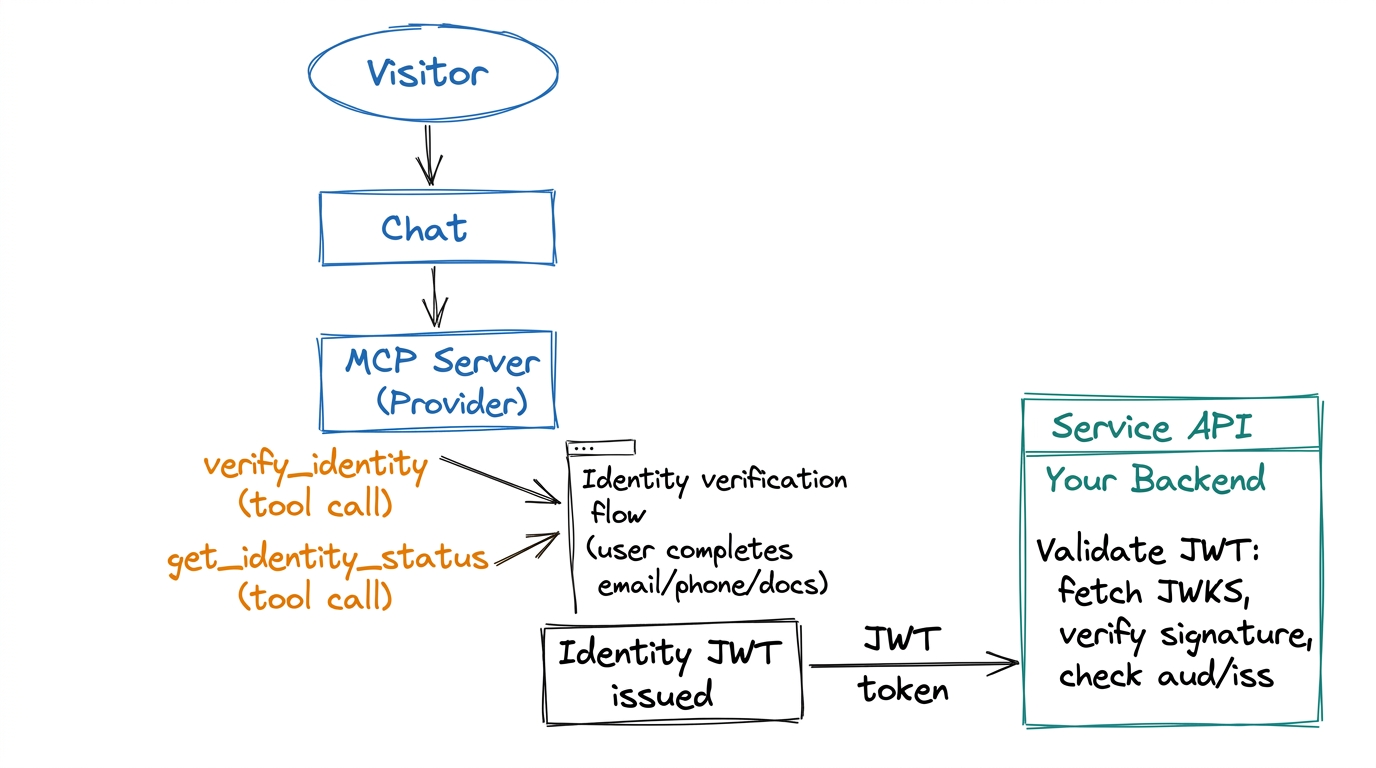 Visitor

Chat

MCP Server
(Provider)

verify_identity
(tool call)

get_identity_status
(tool call)

...
Identity verification flow
(user completes email/phone/docs)

Identity JWT issued

JWT
token

Service API

Your Backend

Validate JWT:
fetch JWKS,
verify signature,
check aud/iss